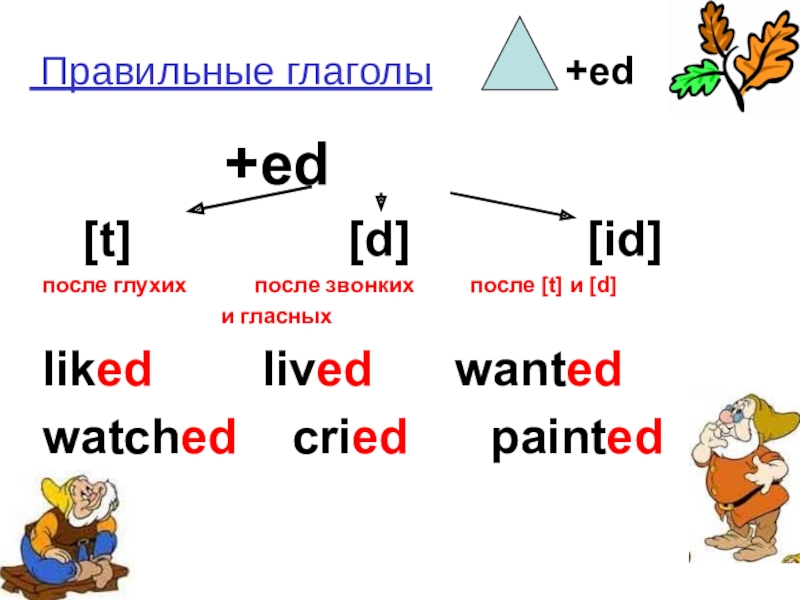 Правильные глаголы +ed

+ed

[t] [d] [id]

после глухих после звонких и гласных после [t] и [d]

liked lived wanted

watched cried painted